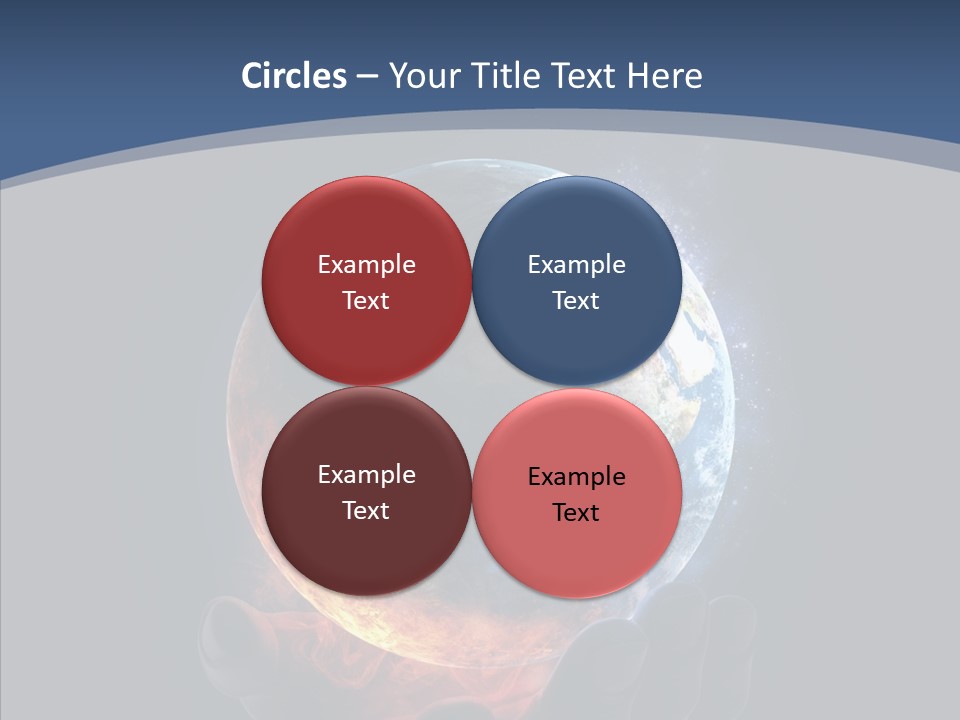 Circles – Your Title Text Here

Example Text

Example Text

Example Text

Example Text